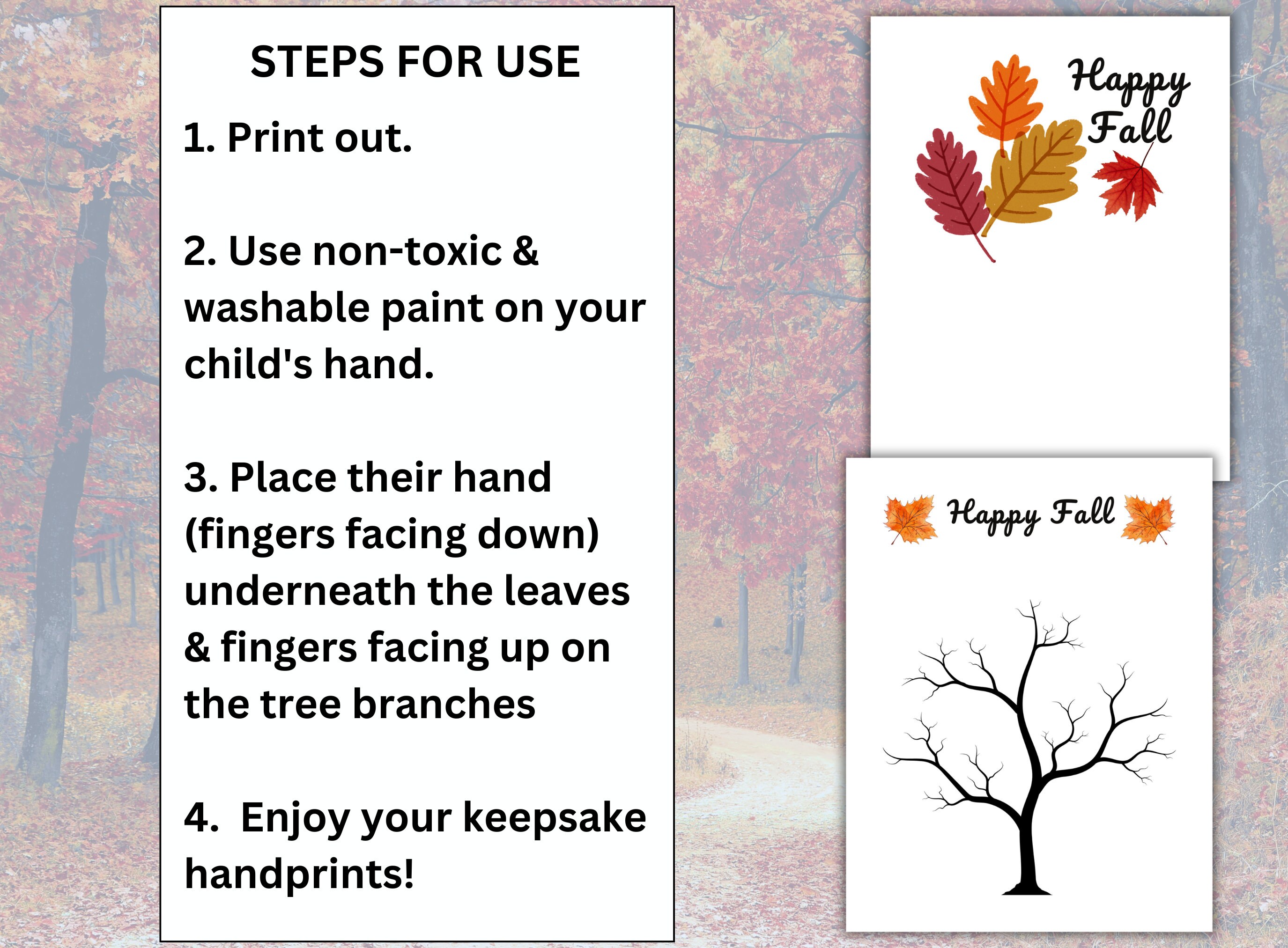 STEPS FOR USE

1. Print out.

2. Use non-toxic & washable paint on your child's hand.

3. Place their hand (fingers facing down) underneath the leaves & fingers facing up on the tree branches

4. Enjoy your keepsake handprints!

Happy Fall

Happy Fall